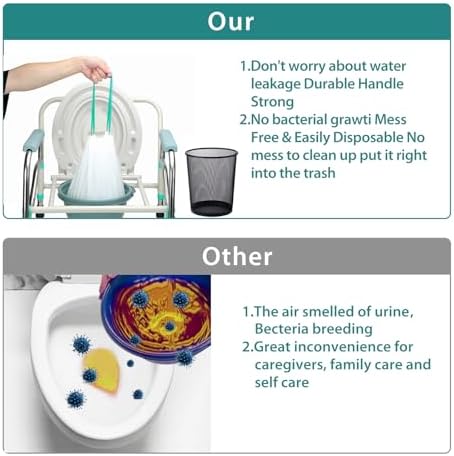 Our

1.Don't worry about water leakage Durable Handle Strong
2.No bacterial grawti Mess Free & Easily Disposable No mess to clean up put it right into the trash

Other

1.The air smelled of urine, Becteria breeding
2.Great inconvenience for caregivers, family care and self care